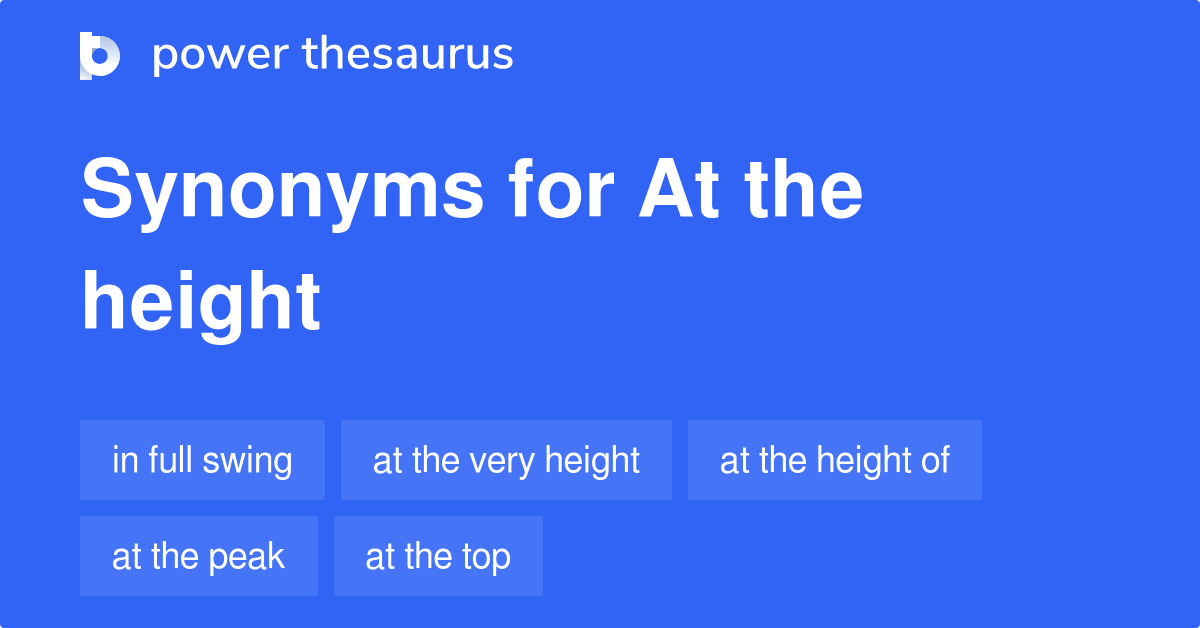 power thesaurus

Synonyms for At the height

in full swing

at the very height

at the height of

at the peak

at the top